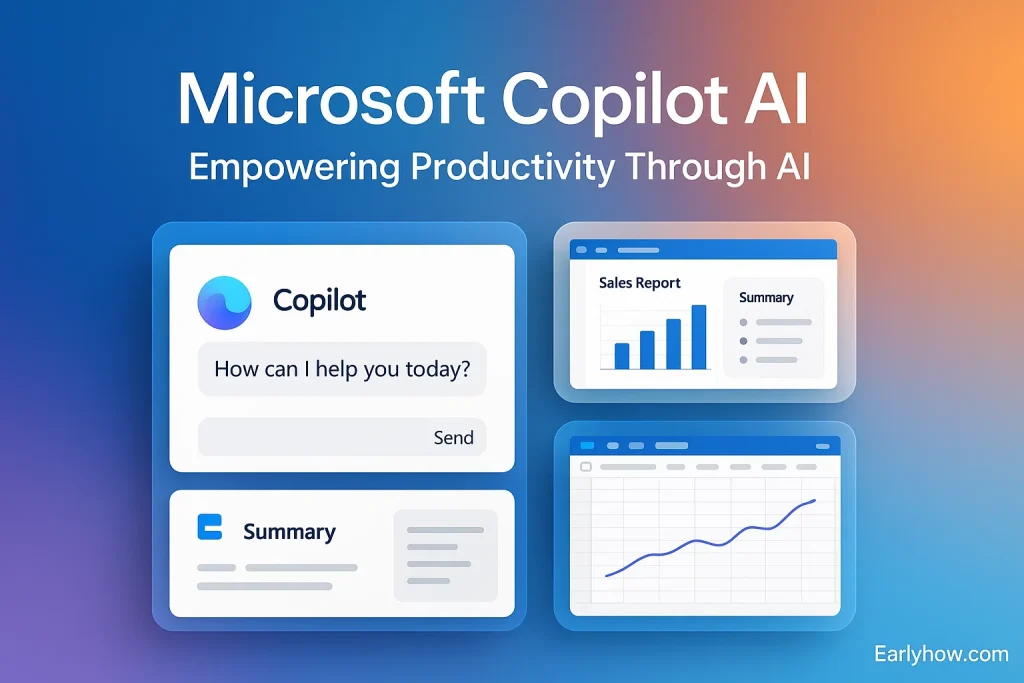 Microsoft Copilot AI

Empowering Productivity Through AI

Copilot

How can I help you today?

Send

Summary

Sales Report

Summary

Earlyhow.com